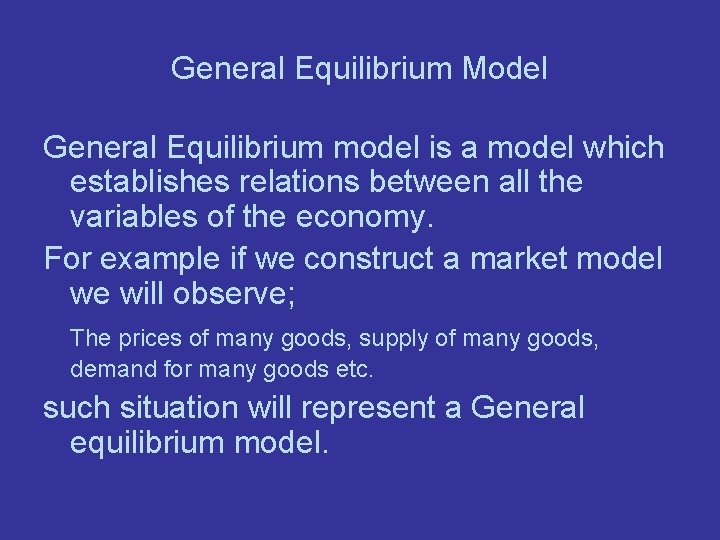 General Equilibrium Model

General Equilibrium model is a model which establishes relations between all the variables of the economy.

For example if we construct a market model we will observe;

The prices of many goods, supply of many goods, demand for many goods etc.

such situation will represent a General equilibrium model.